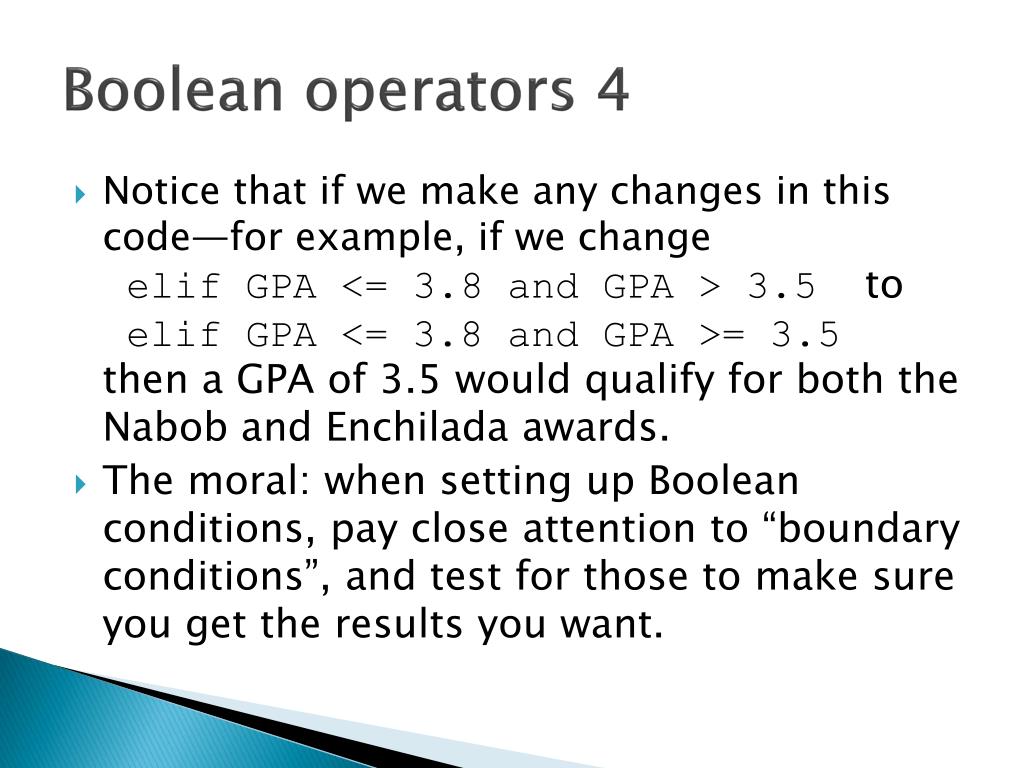 Boolean operators 4

Notice that if we make any changes in this code—for example, if we change
elif GPA <= 3.8 and GPA > 3.5 to
elif GPA <= 3.8 and GPA >= 3.5
then a GPA of 3.5 would qualify for both the Nabob and Enchilada awards.

The moral: when setting up Boolean conditions, pay close attention to “boundary conditions”, and test for those to make sure you get the results you want.